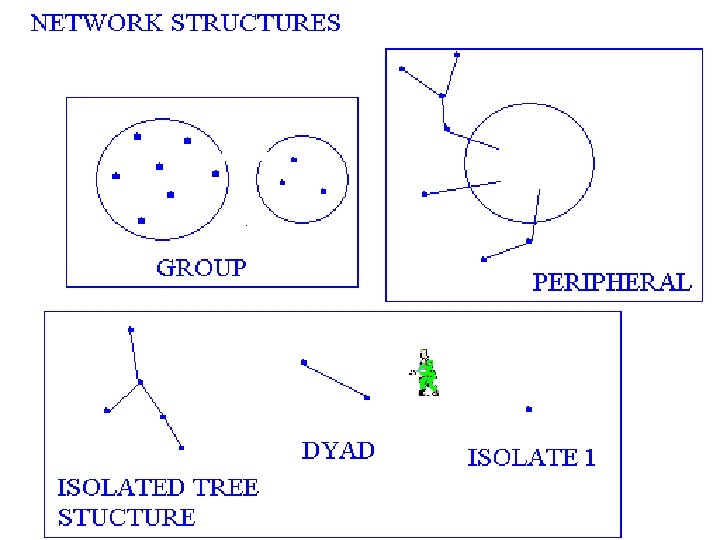 NETWORK STRUCTURES

GROUP

PERIPHERAL

ISOLATED TREE STUCTURE

DYAD

ISOLATE 1